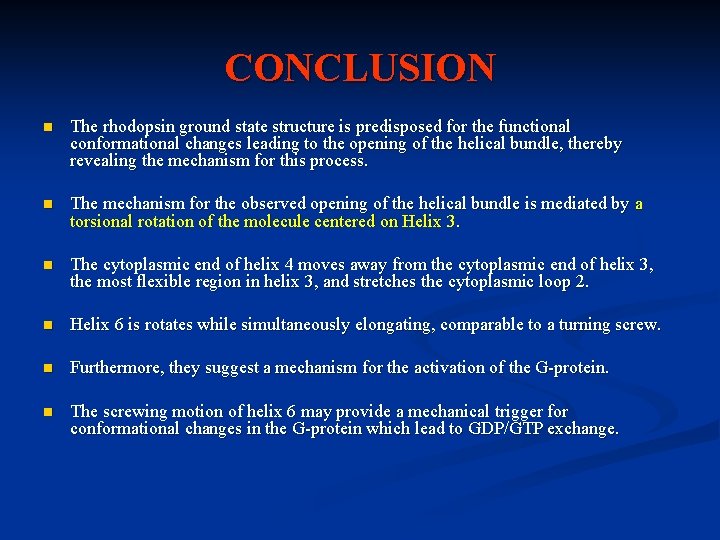 CONCLUSION

The rhodopsin ground state structure is predisposed for the functional conformational changes leading to the opening of the helical bundle, thereby revealing the mechanism for this process.

The mechanism for the observed opening of the helical bundle is mediated by a torsional rotation of the molecule centered on Helix 3.

The cytoplasmic end of helix 4 moves away from the cytoplasmic end of helix 3, the most flexible region in helix 3, and stretches the cytoplasmic loop 2.

Helix 6 is rotates while simultaneously elongating, comparable to a turning screw.

Furthermore, they suggest a mechanism for the activation of the G-protein.

The screwing motion of helix 6 may provide a mechanical trigger for conformational changes in the G-protein which lead to GDP/GTP exchange.